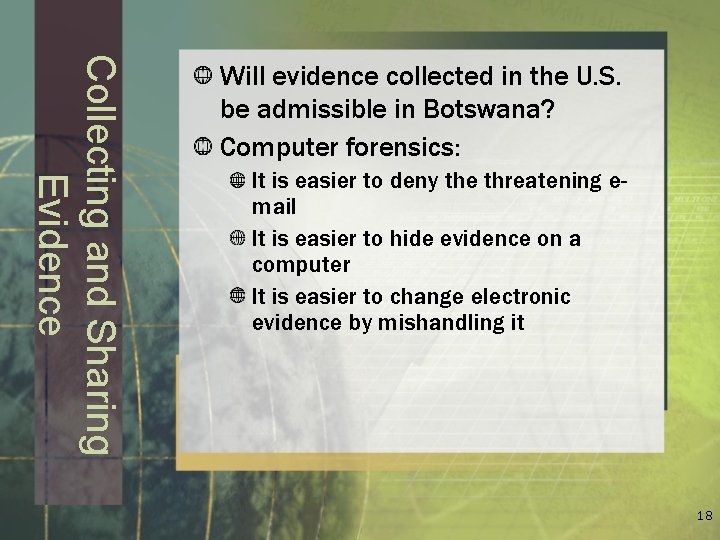 Collecting and Sharing Evidence

Will evidence collected in the U.S. be admissible in Botswana?

Computer forensics:

It is easier to deny the threatening e-mail

It is easier to hide evidence on a computer

It is easier to change electronic evidence by mishandling it

18